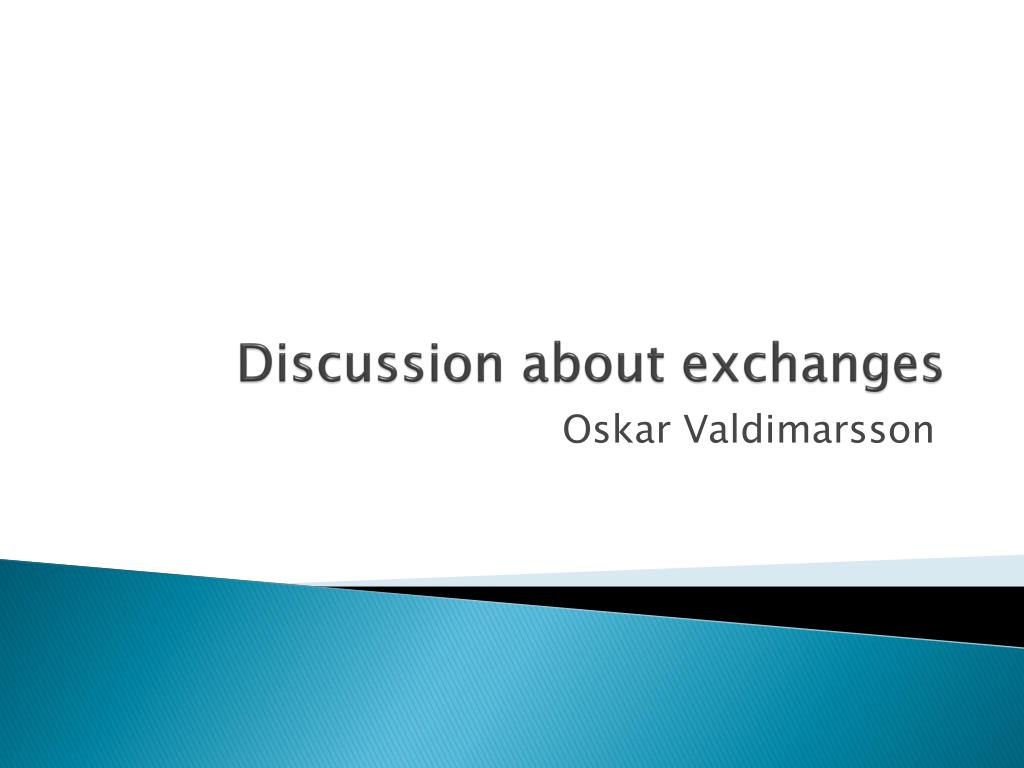 Discussion about exchanges

Oskar Valdimarsson